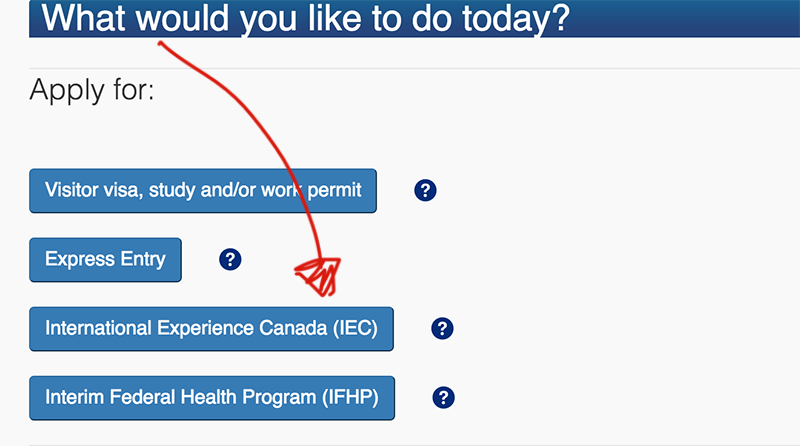 What would you like to do today?

Apply for:

Visitor visa, study and/or work permit ?

Express Entry ?

International Experience Canada (IEC) ?

Interim Federal Health Program (IFHP) ?